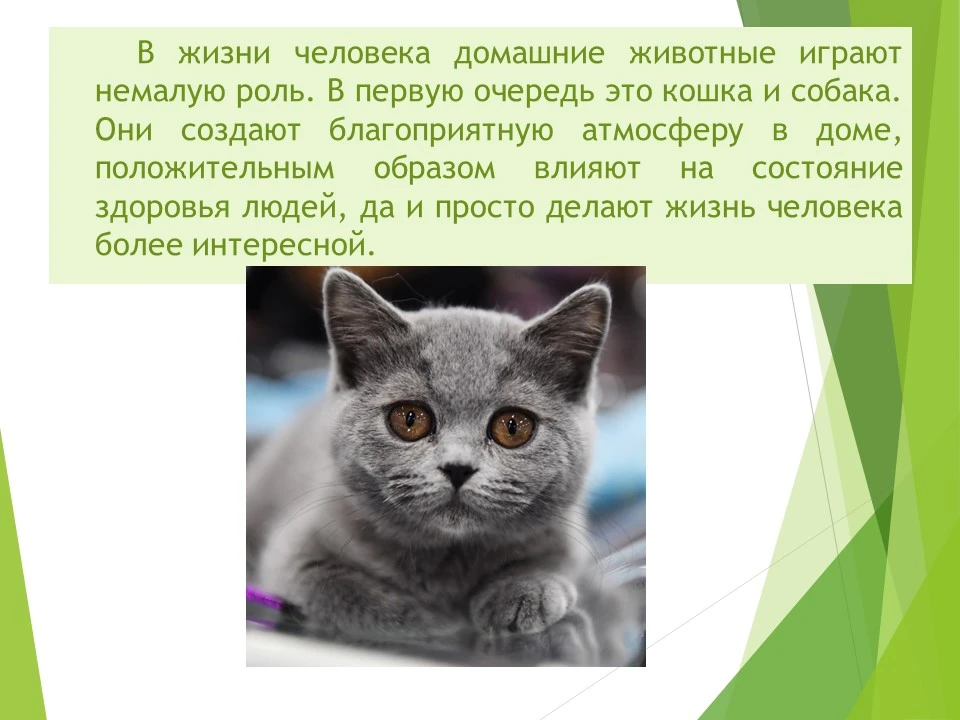 В жизни человека домашние животные играют немалую роль. В первую очередь это кошка и собака. Они создают благоприятную атмосферу в доме, положительным образом влияют на состояние здоровья людей, да и просто делают жизнь человека более интересной.